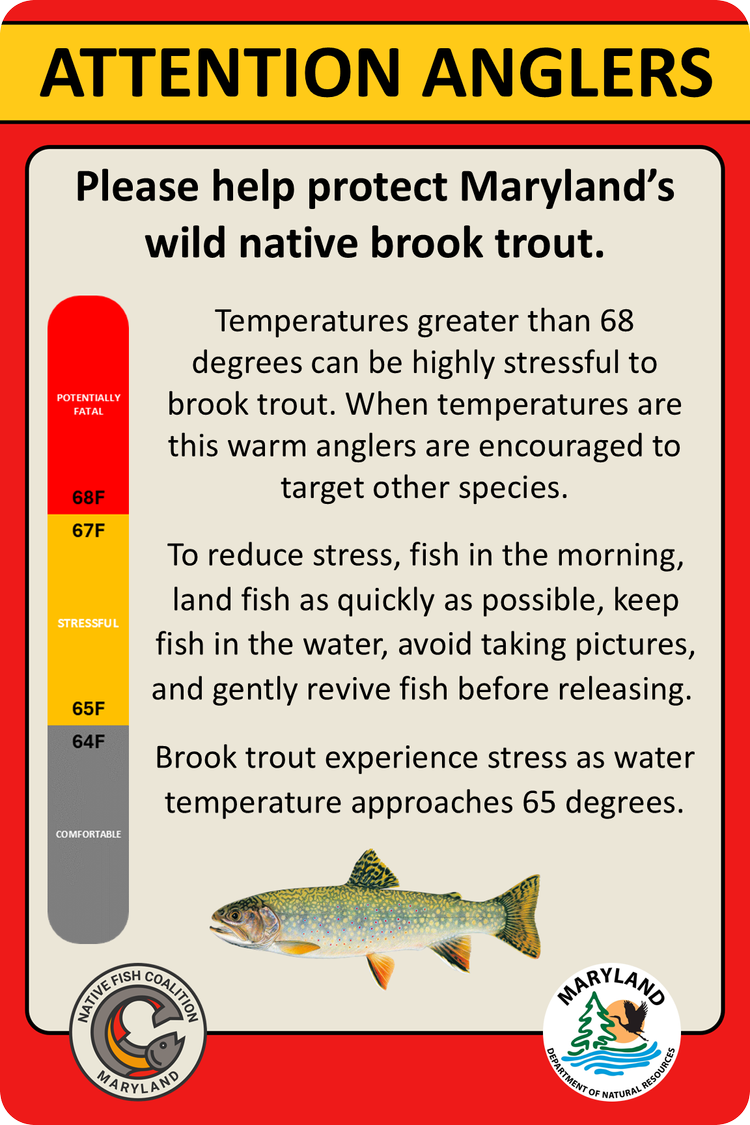 ATTENTION ANGLERS

Please help protect Maryland's wild native brook trout.

POTENTIALLY FATAL

68F

67F

STRESSFUL

65F

64F

COMFORTABLE

Temperatures greater than 68 degrees can be highly stressful to brook trout. When temperatures are this warm anglers are encouraged to target other species.

To reduce stress, fish in the morning, land fish as quickly as possible, keep fish in the water, avoid taking pictures, and gently revive fish before releasing.

Brook trout experience stress as water temperature approaches 65 degrees.

NATIVE FISH COALITION
MARYLAND

MARYLAND
DEPARTMENT OF NATURAL RESOURCES